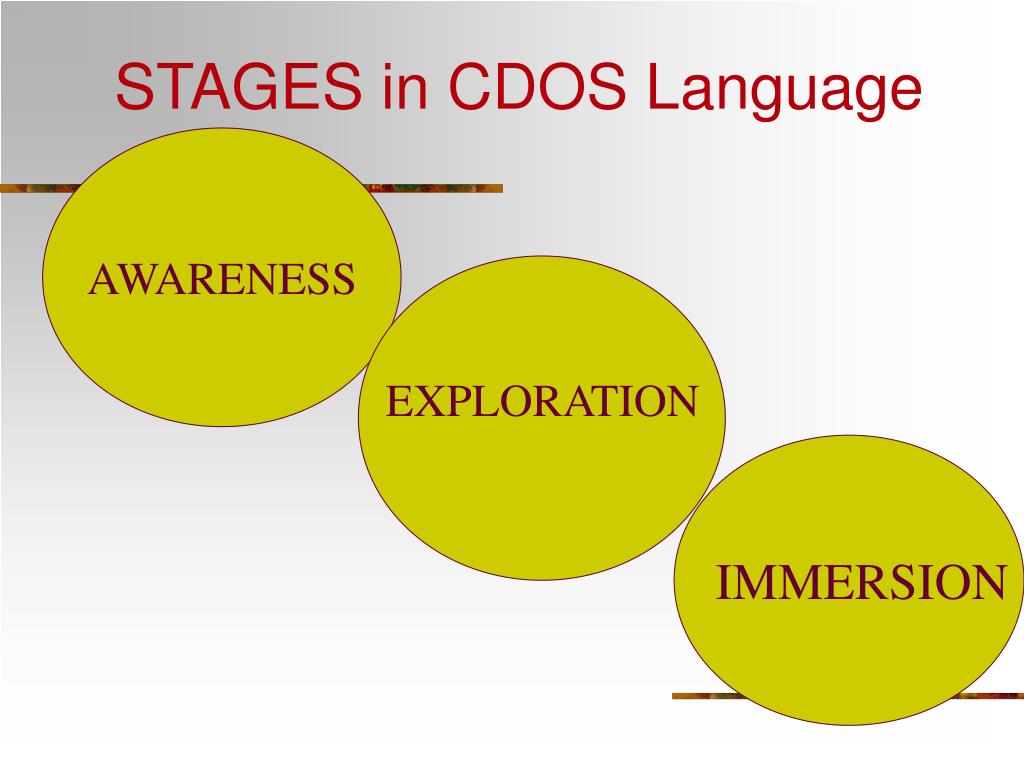 STAGES in CDOS Language

AWARENESS

EXPLORATION

IMMERSION